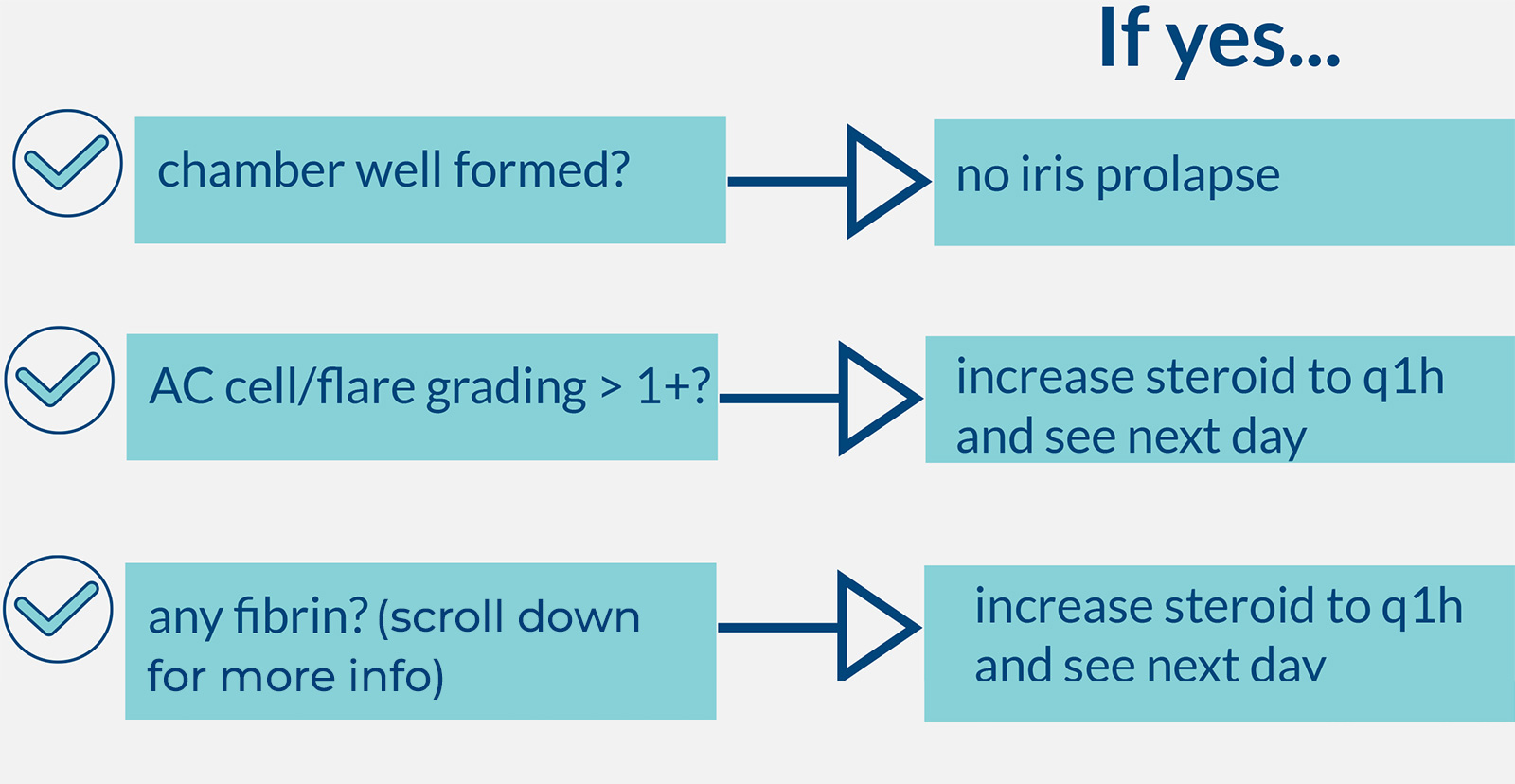 If yes...

chamber well formed?

no iris prolapse

AC cell/flare grading > 1+?

increase steroid to q1h and see next day

any fibrin? (scroll down for more info)

increase steroid to q1h and see next day